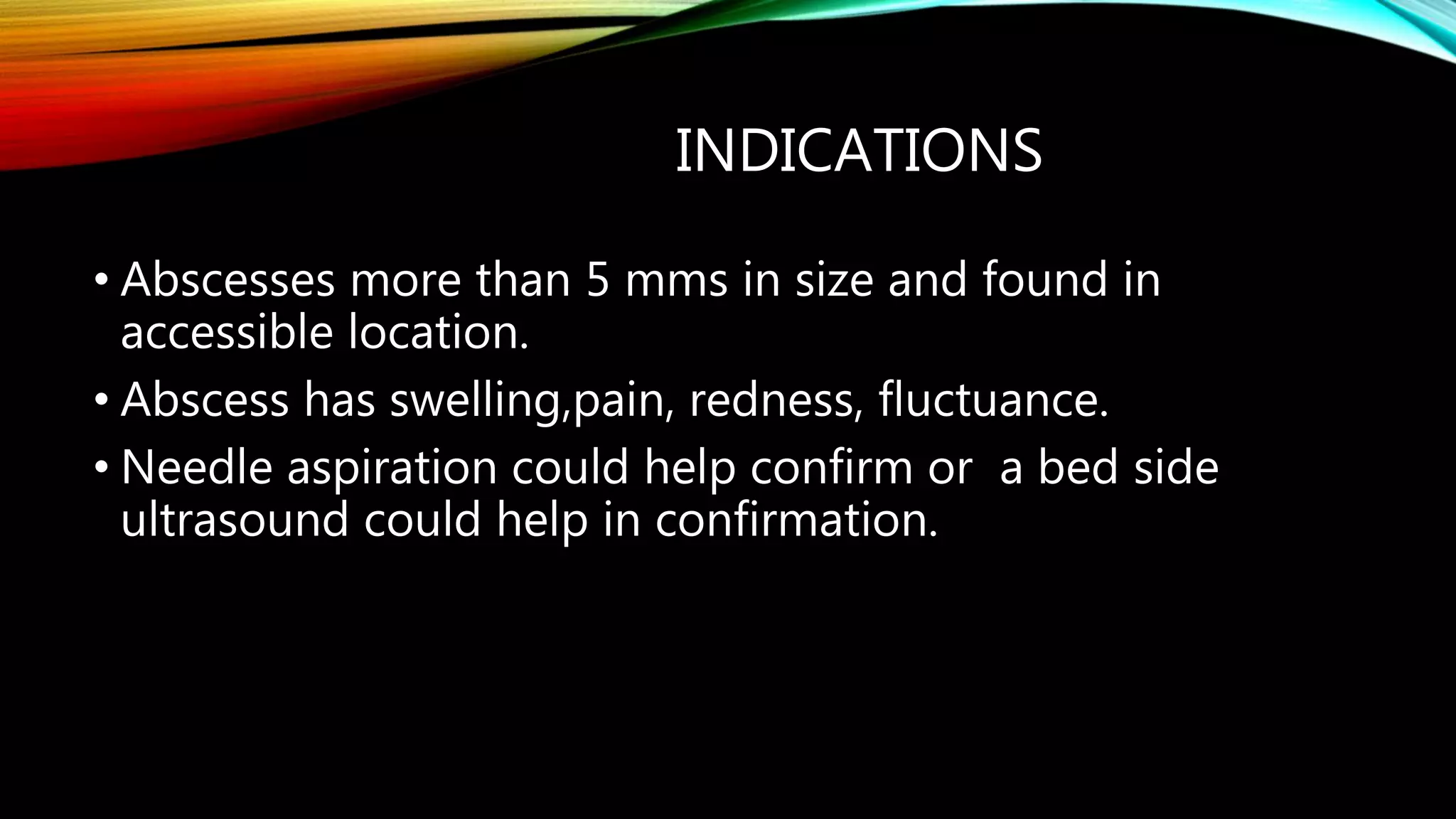 INDICATIONS

• Abscesses more than 5 mms in size and found in accessible location.
• Abscess has swelling,pain, redness, fluctuance.
• Needle aspiration could help confirm or  a bed side ultrasound could help in confirmation.